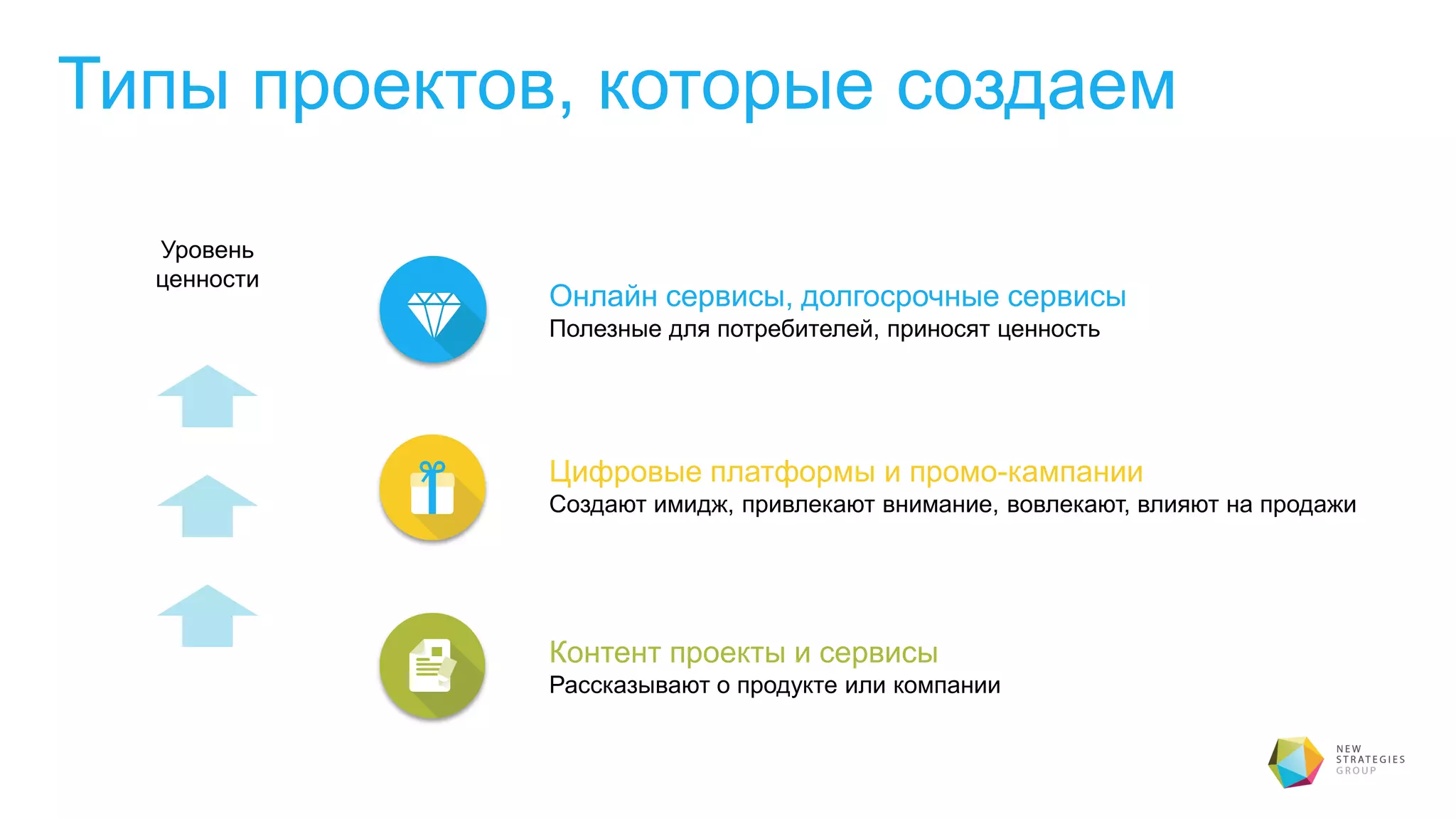 Типы проектов, которые создаем

Уровень ценности

Онлайн сервисы, долгосрочные сервисы
Полезные для потребителей, приносят ценность

Цифровые платформы и промо-кампании
Создают имидж, привлекают внимание, вовлекают, влияют на продажи

Контент проекты и сервисы
Рассказывают о продукте или компании

NEW STRATEGIES GROUP